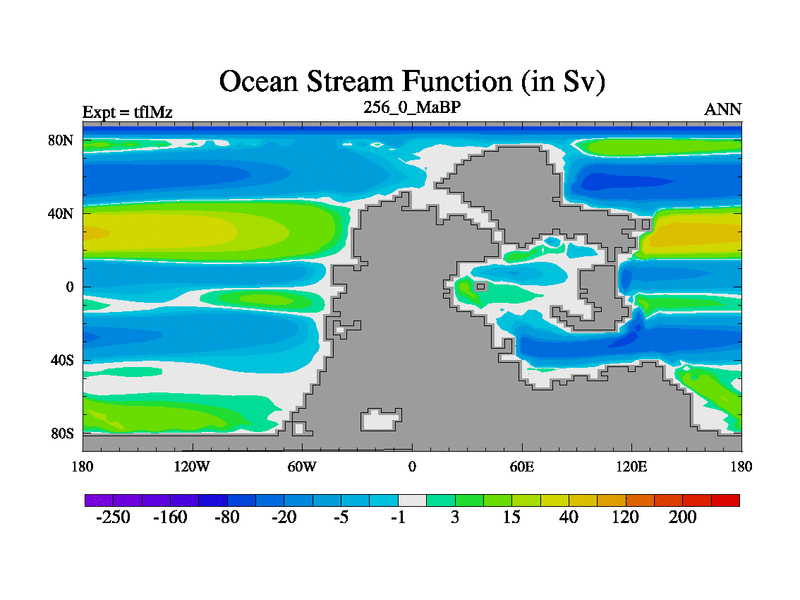 Ocean Stream Function (in Sv)

Expt = tflMz

256_0_MaBP

ANN

80N
40N
0
40S
80S

180
120W
60W
0
60E
120E
180

-250
-160
-80
-20
-5
-1
3
15
40
120
200